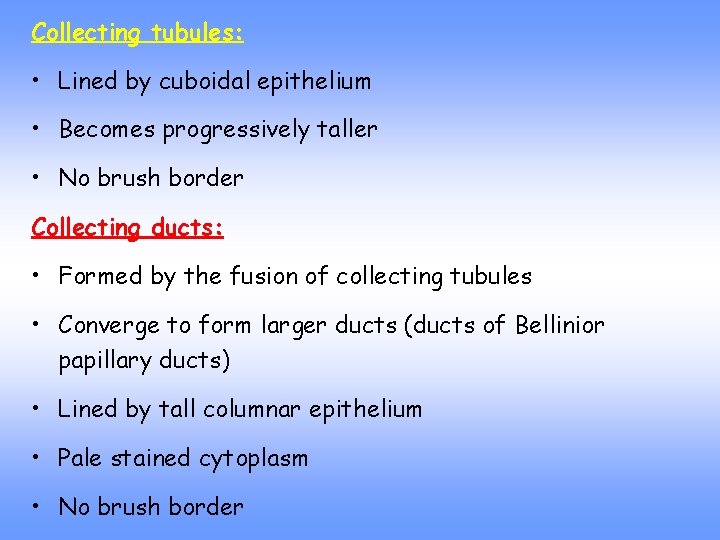 Collecting tubules:

• Lined by cuboidal epithelium

• Becomes progressively taller

• No brush border

Collecting ducts:

• Formed by the fusion of collecting tubules

• Converge to form larger ducts (ducts of Bellinior papillary ducts)

• Lined by tall columnar epithelium

• Pale stained cytoplasm

• No brush border